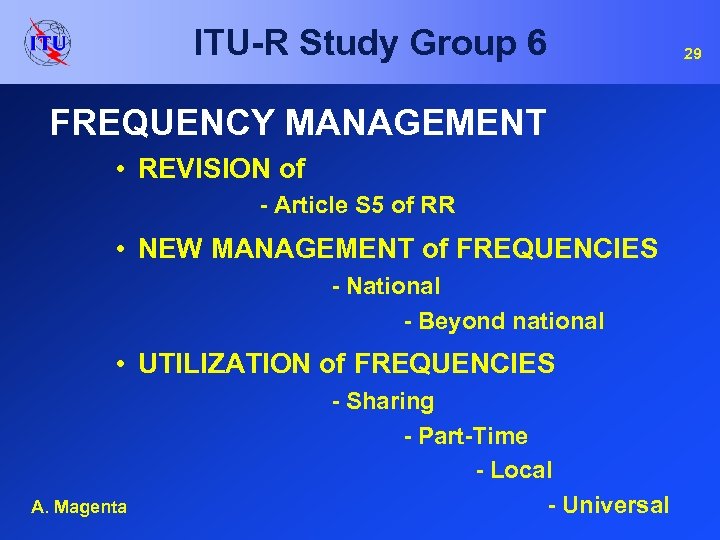 ITU

ITU-R Study Group 6

29

FREQUENCY MANAGEMENT

• REVISION of

- Article S5 of RR

• NEW MANAGEMENT of FREQUENCIES

- National

- Beyond national

• UTILIZATION of FREQUENCIES

- Sharing

- Part-Time

- Local

- Universal

A. Magenta